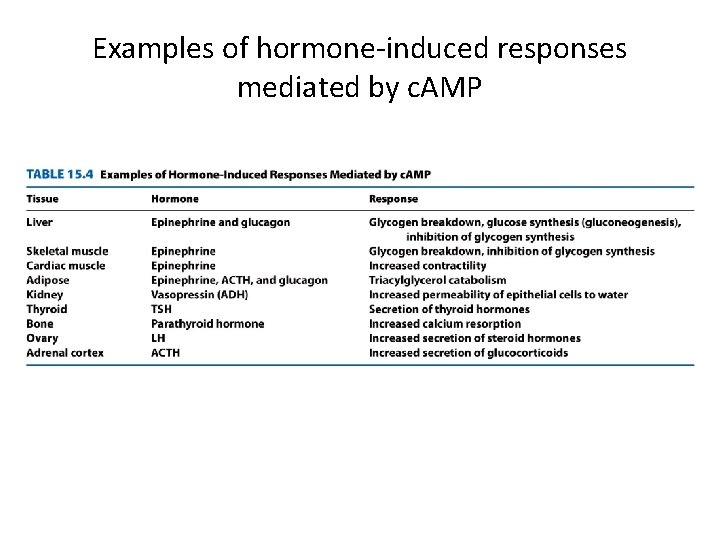 Examples of hormone-induced responses mediated by cAMP

TABLE 15.4 Examples of Hormone-Induced Responses Mediated by cAMP

| Tissue | Hormone | Response |
|---|---|---|
| Liver | Epinephrine and glucagon | Glycogen breakdown, glucose synthesis (gluconeogenesis), inhibition of glycogen synthesis |
| Skeletal muscle | Epinephrine | Glycogen breakdown, inhibition of glycogen synthesis |
| Cardiac muscle | Epinephrine | Increased contractility |
| Adipose | Epinephrine, ACTH, and glucagon | Triacylglycerol catabolism |
| Kidney | Vasopressin (ADH) | Increased permeability of epithelial cells to water |
| Thyroid | TSH | Secretion of thyroid hormones |
| Bone | Parathyroid hormone | Increased calcium resorption |
| Ovary | LH | Increased secretion of steroid hormones |
| Adrenal cortex | ACTH | Increased secretion of glucocorticoids |